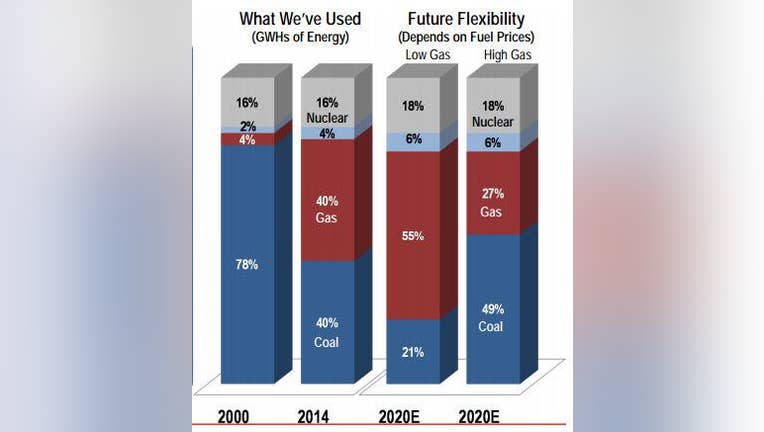 What We've Used
(GWHs of Energy)

Future Flexibility
(Depends on Fuel Prices)

Low Gas

High Gas

16%
2%
4%
78%

16%
Nuclear
4%
40%
Gas
40%
Coal

18%
6%
55%
21%

18%
Nuclear
6%
27%
Gas
49%
Coal

2000

2014

2020E

2020E